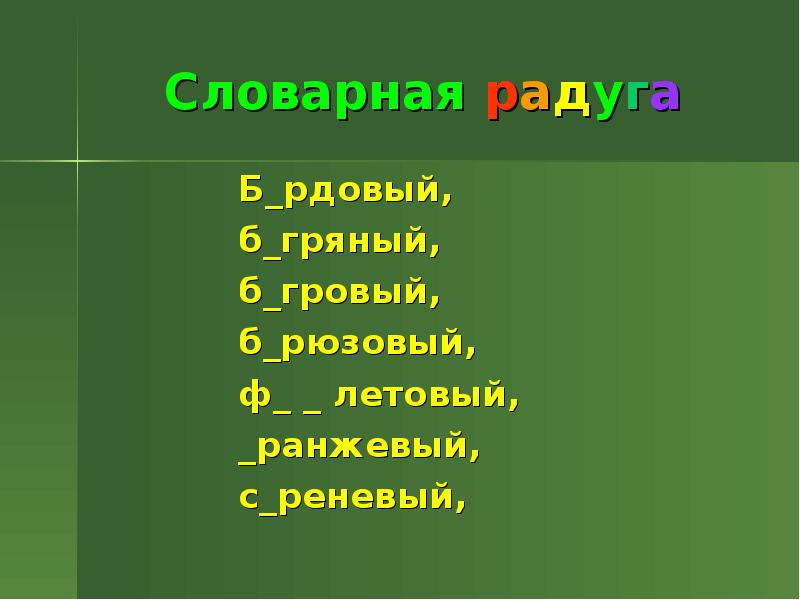 Словарная радуга

Б_рдовый,
б_гряный,
б_гровый,
б_рюзовый,
ф_ _ летовый,
_ранжевый,
с_реневый,